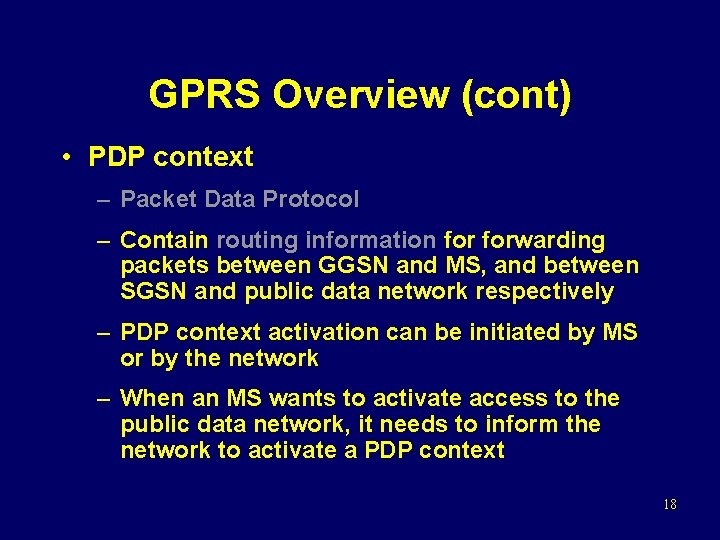 GPRS Overview (cont)

• PDP context

– Packet Data Protocol

– Contain routing information for forwarding packets between GGSN and MS, and between SGSN and public data network respectively

– PDP context activation can be initiated by MS or by the network

– When an MS wants to activate access to the public data network, it needs to inform the network to activate a PDP context

18